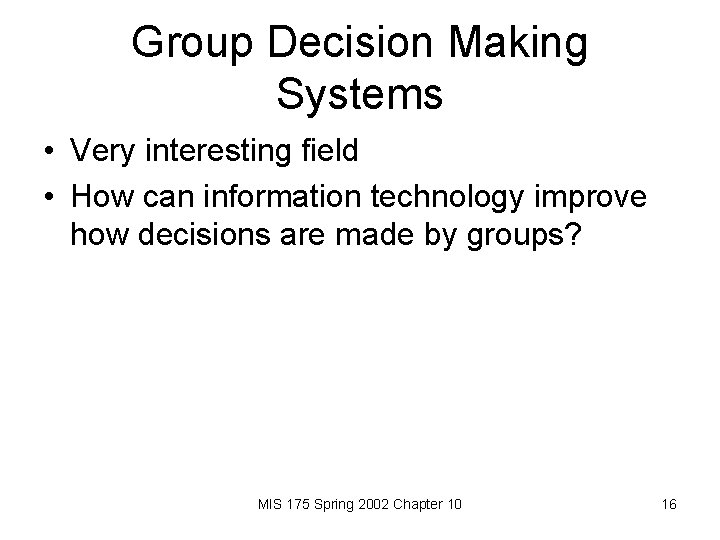 Group Decision Making Systems

• Very interesting field
• How can information technology improve how decisions are made by groups?

MIS 175 Spring 2002 Chapter 10

16